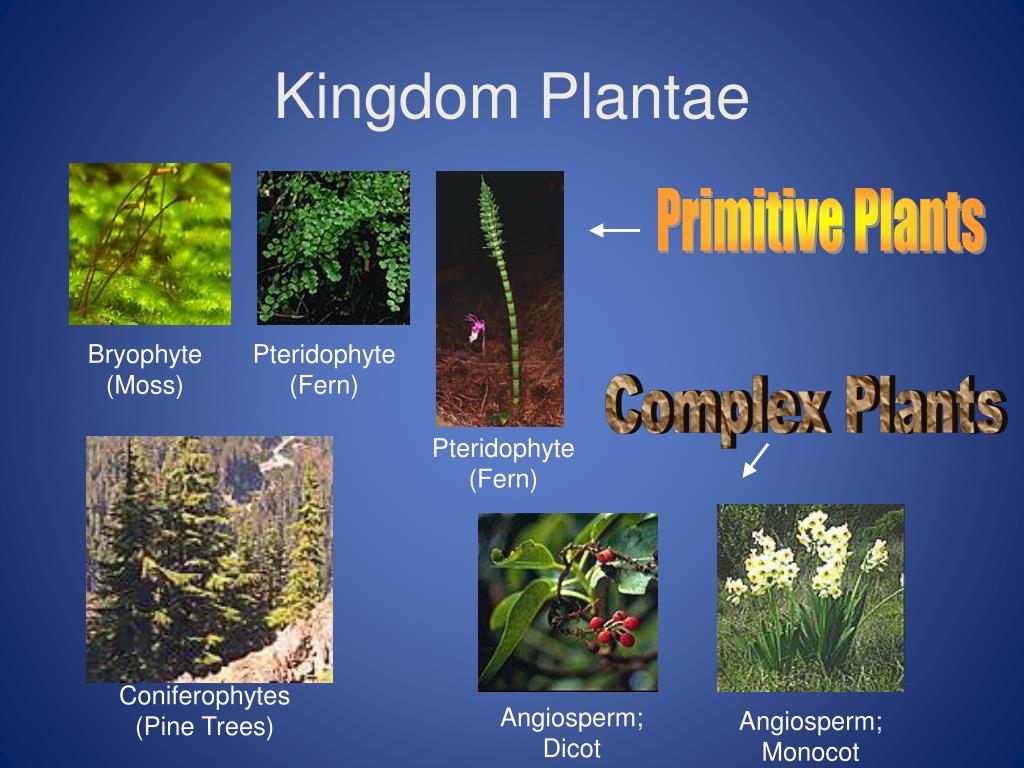 Kingdom Plantae

Primitive Plants

Bryophyte (Moss)

Pteridophyte (Fern)

Pteridophyte (Fern)

Complex Plants

Coniferophytes (Pine Trees)

Angiosperm; Dicot

Angiosperm; Monocot